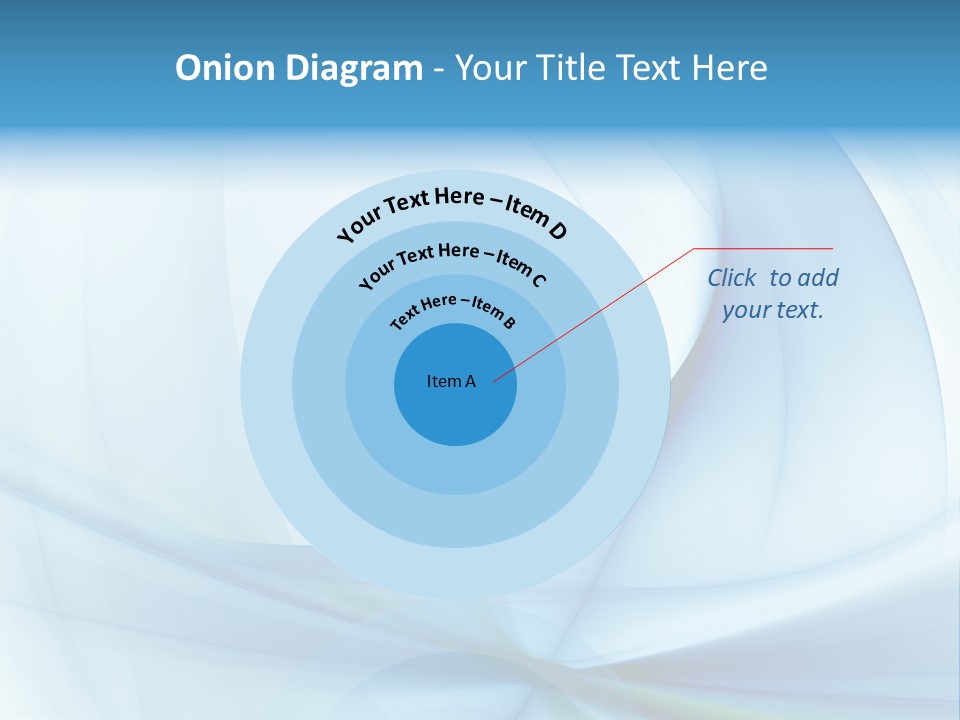 Onion Diagram - Your Title Text Here

Your Text Here – Item D

Your Text Here – Item C

Text Here – Item B

Item A

Click to add your text.